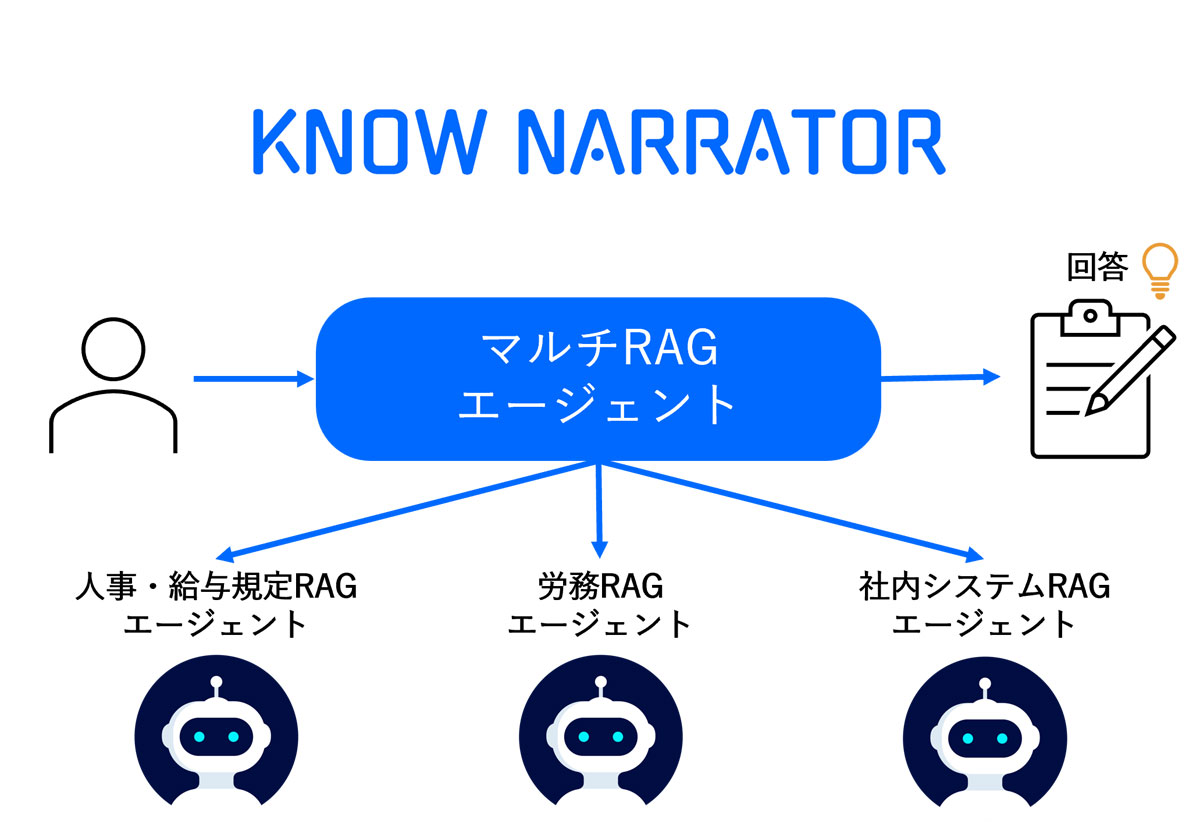 KNOW NARRATOR

回答

マルチRAG
エージェント

人事・給与規定RAG
エージェント

労務RAG
エージェント

社内システムRAG
エージェント